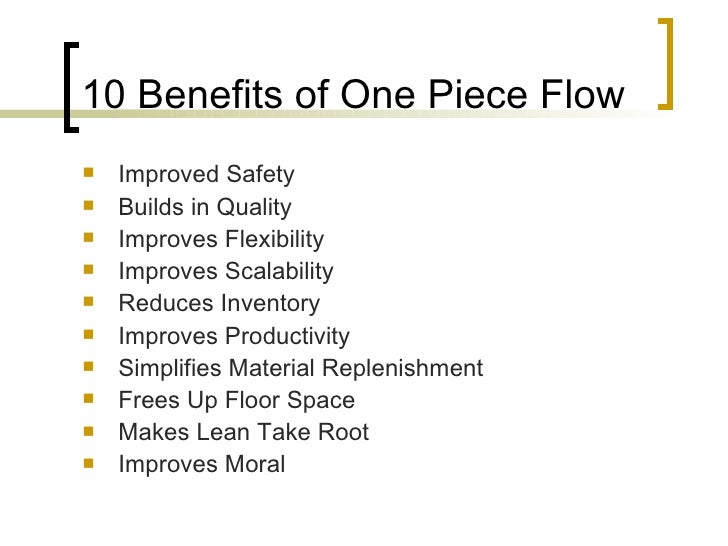 10 Benefits of One Piece Flow

- Improved Safety
- Builds in Quality
- Improves Flexibility
- Improves Scalability
- Reduces Inventory
- Improves Productivity
- Simplifies Material Replenishment
- Frees Up Floor Space
- Makes Lean Take Root
- Improves Moral